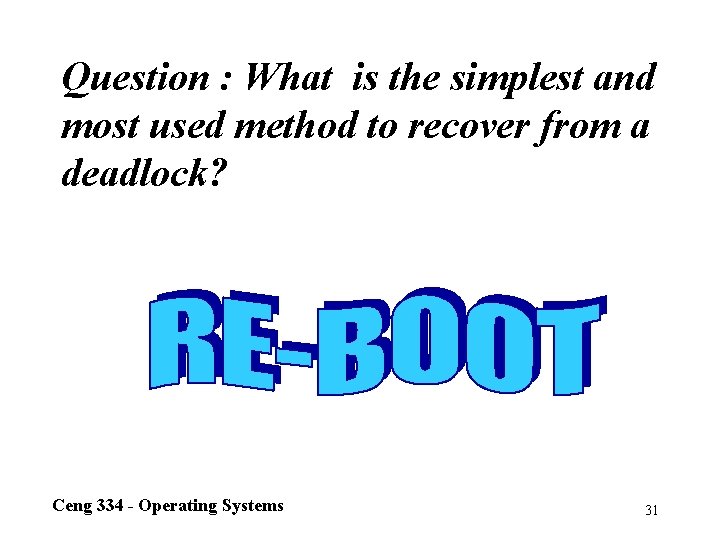 Question : What is the simplest and most used method to recover from a deadlock?

RE-BOOT

Ceng 334 - Operating Systems

31